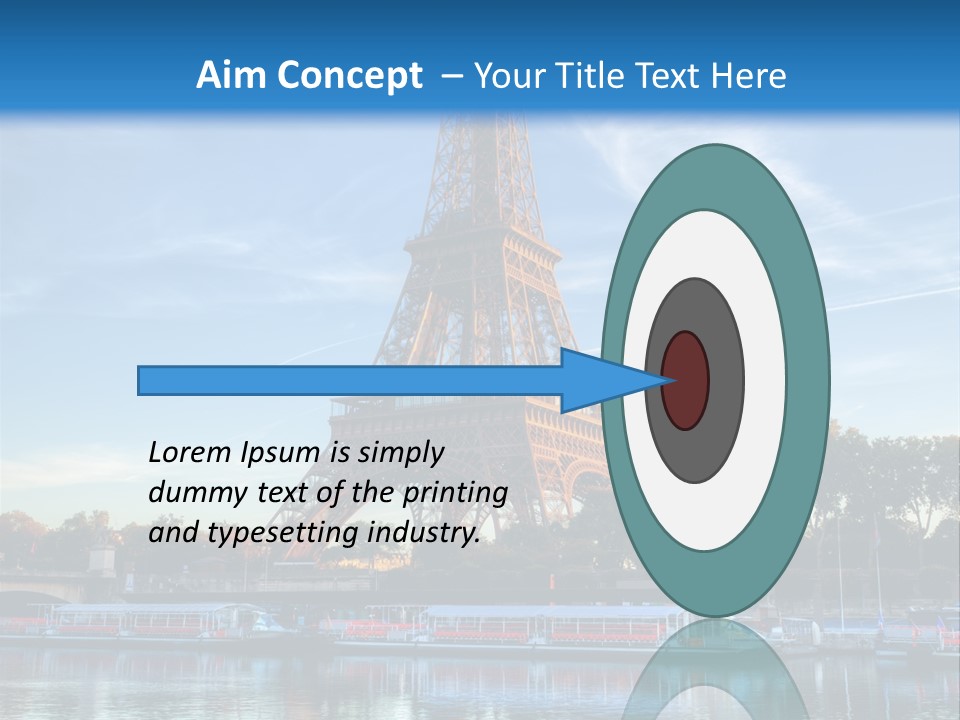 Aim Concept – Your Title Text Here

Lorem Ipsum is simply dummy text of the printing and typesetting industry.